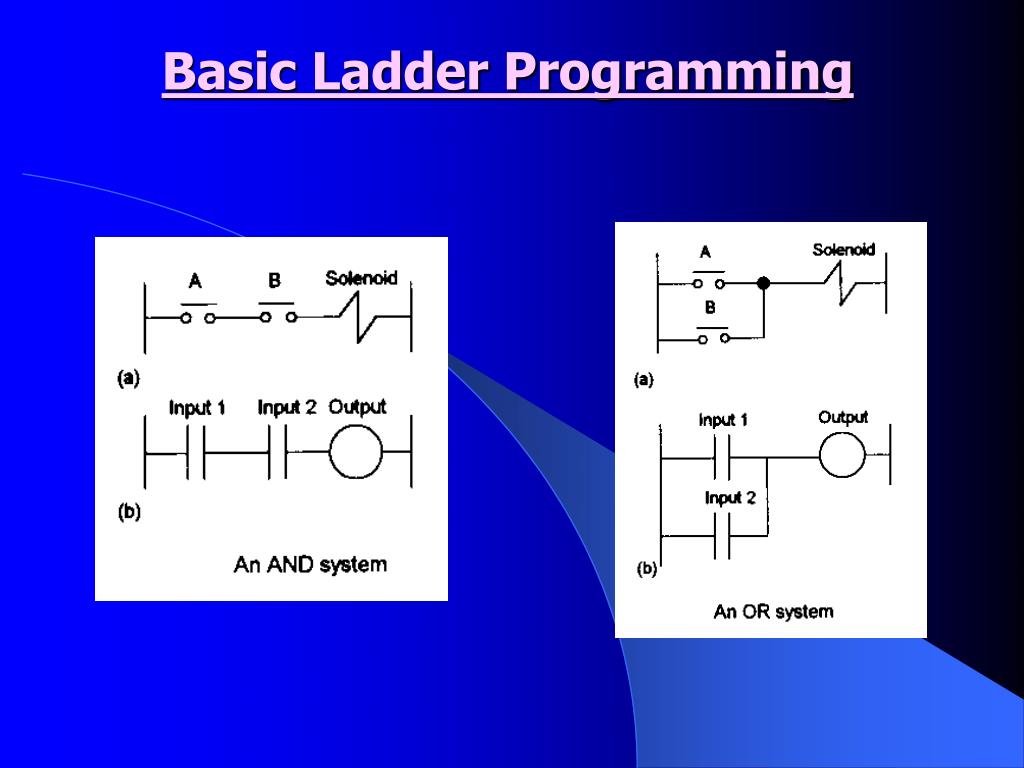 Basic Ladder Programming

A
B
Solenoid
(a)
Input 1
Input 2
Output
(b)
An AND system

A
Solenoid
B
(a)
Input 1
Output
Input 2
(b)
An OR system